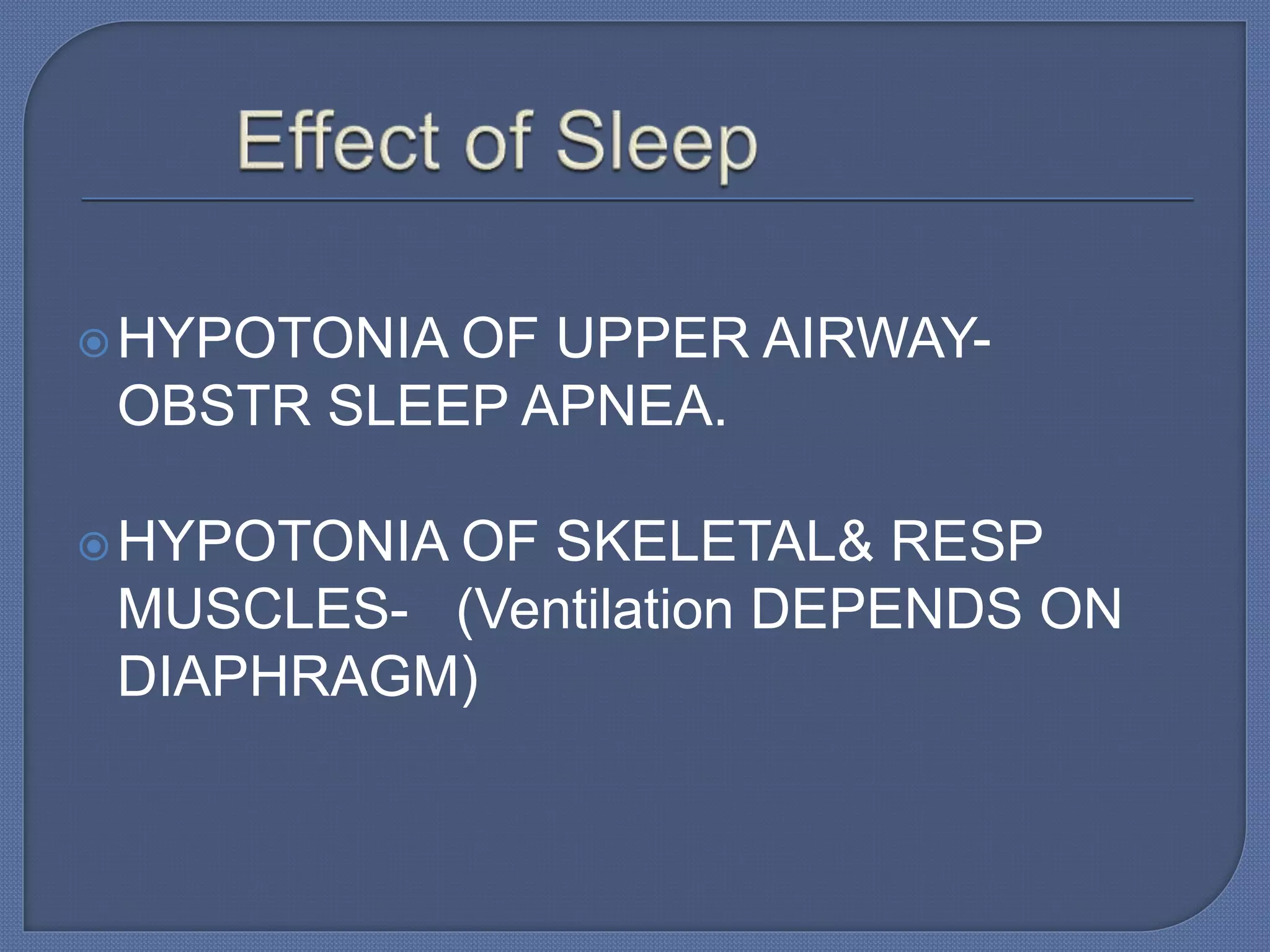 Effect of Sleep

HYPOTONIA OF UPPER AIRWAY- OBSTR SLEEP APNEA.

HYPOTONIA OF SKELETAL& RESP MUSCLES- (Ventilation DEPENDS ON DIAPHRAGM)